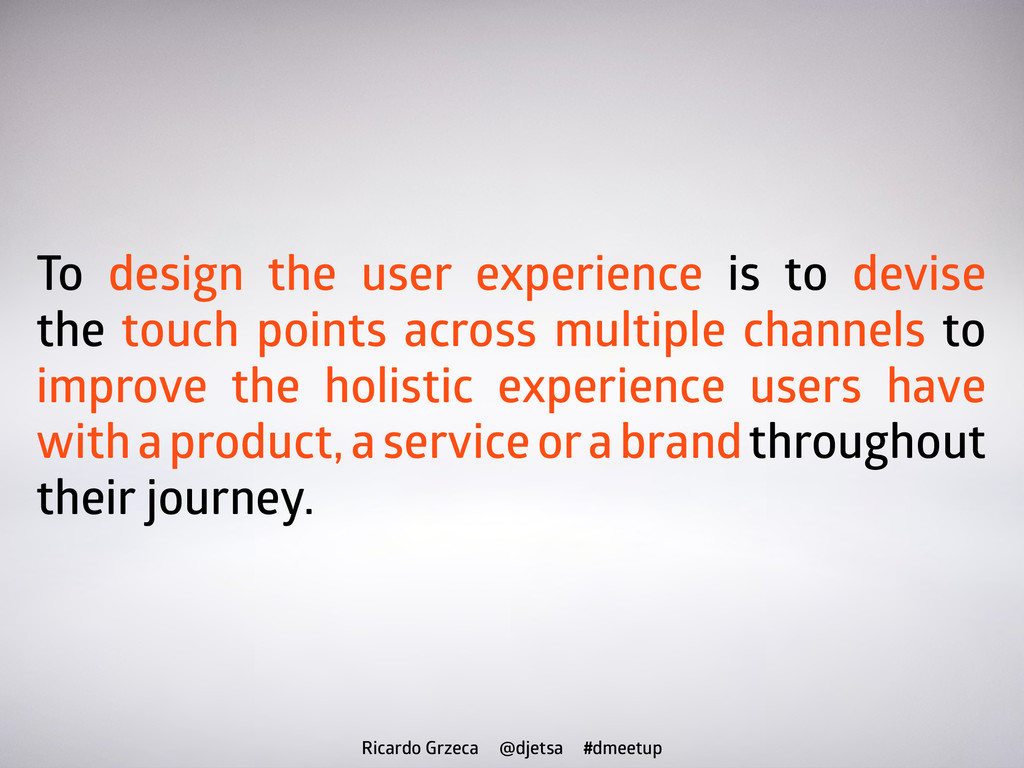 To design the user experience is to devise the touch points across multiple channels to improve the holistic experience users have with a product, a service or a brand throughout their journey.

Ricardo Grzeca @djetsa #dmeetup